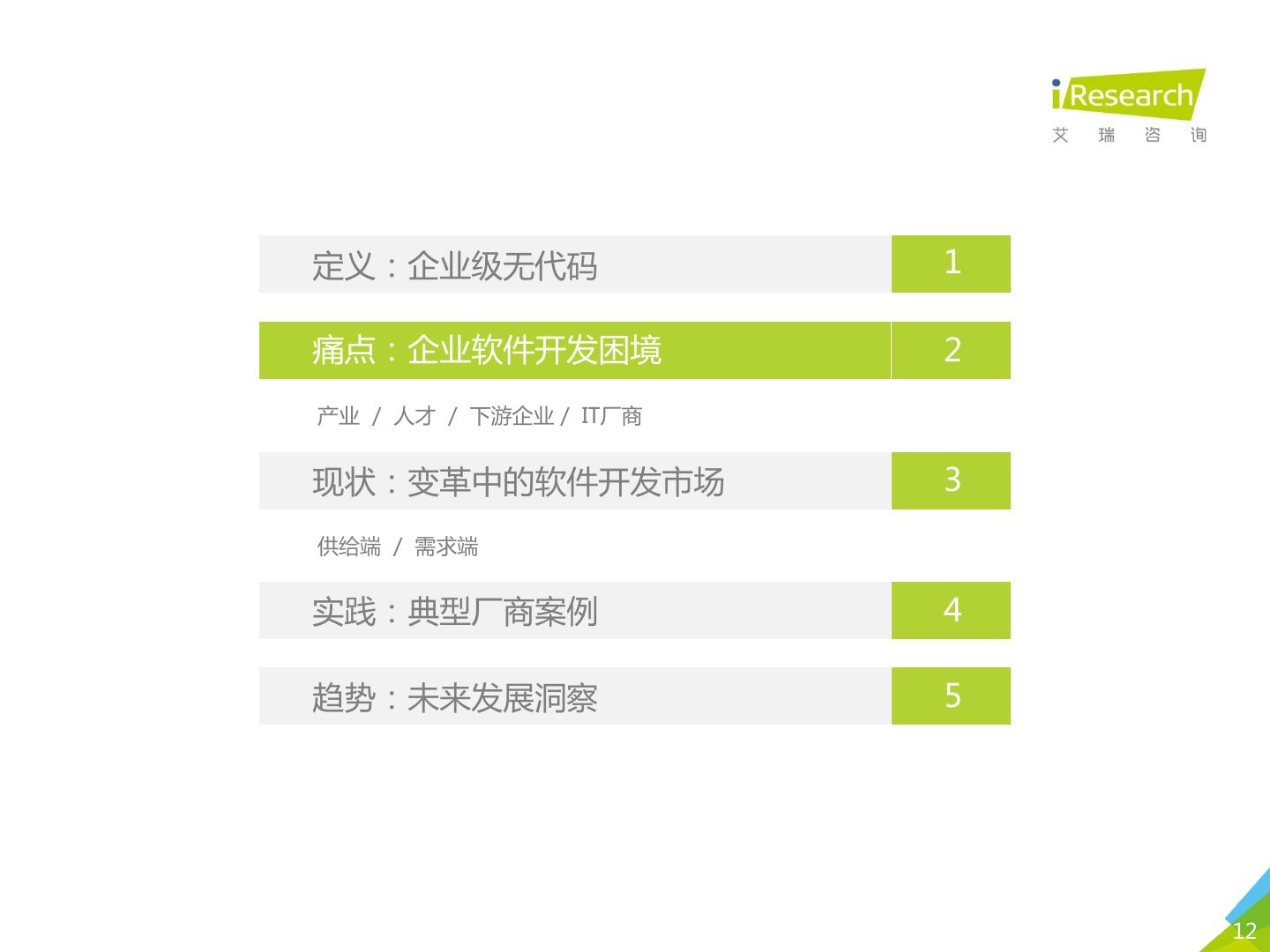 iResearch
艾 瑞 咨 询

定义：企业级无代码 1

痛点：企业软件开发困境 2

产业 / 人才 / 下游企业 / IT厂商

现状：变革中的软件开发市场 3

供给端 / 需求端

实践：典型厂商案例 4

趋势：未来发展洞察 5

12